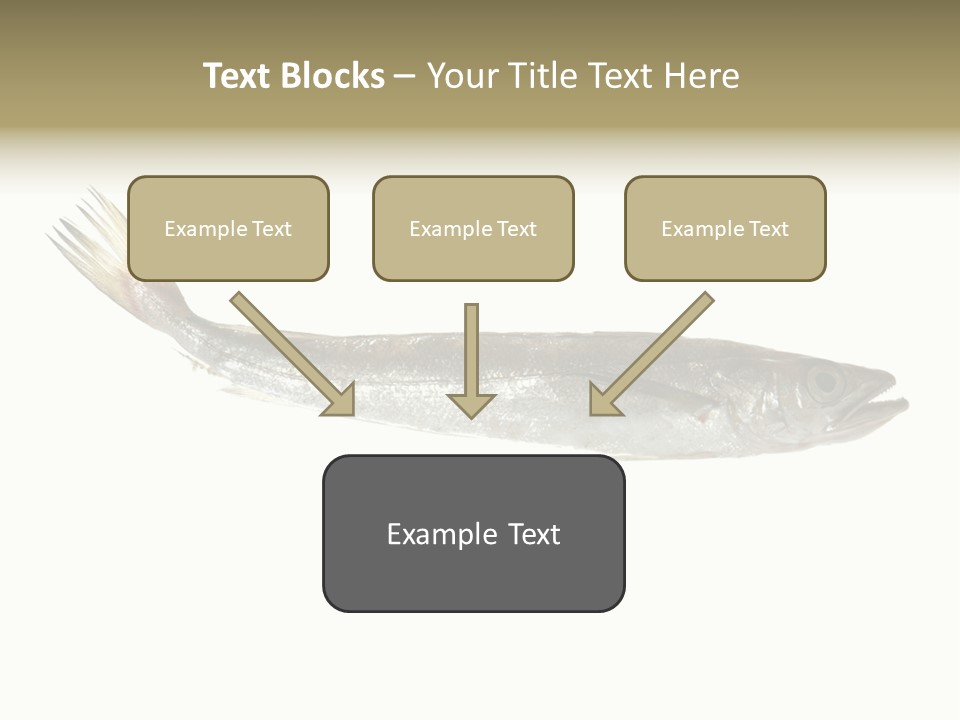 Text Blocks – Your Title Text Here

Example Text

Example Text

Example Text

Example Text